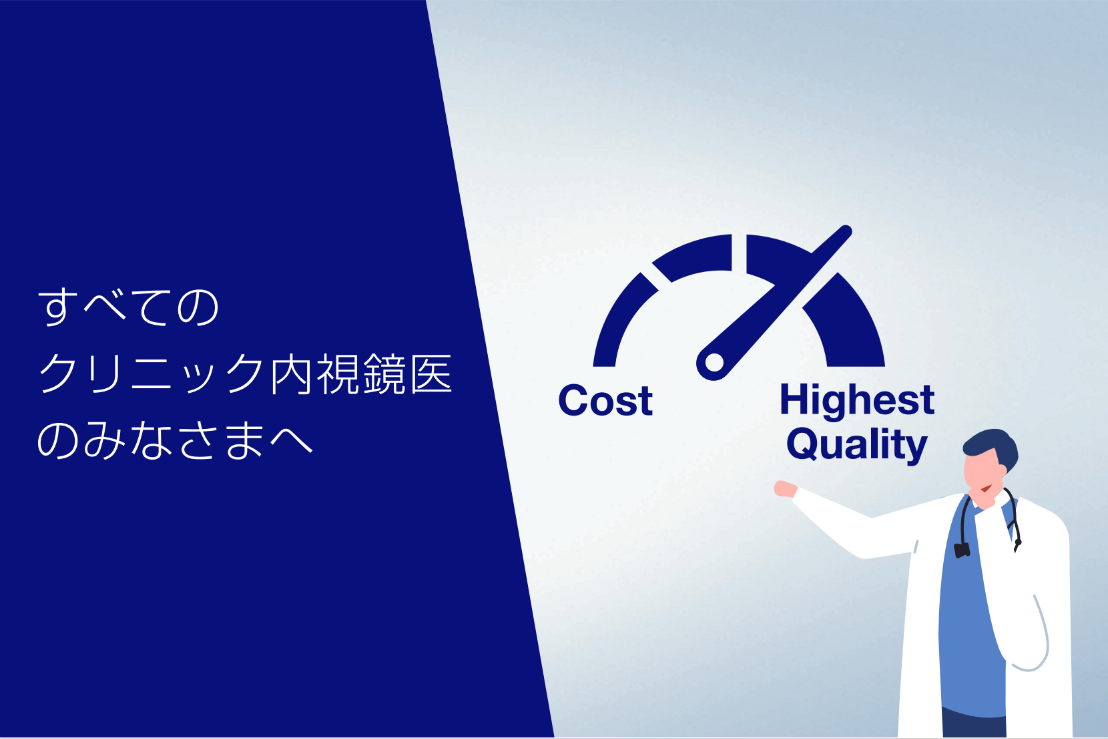 すべての
クリニック内視鏡医
のみなさまへ

Cost

Highest
Quality